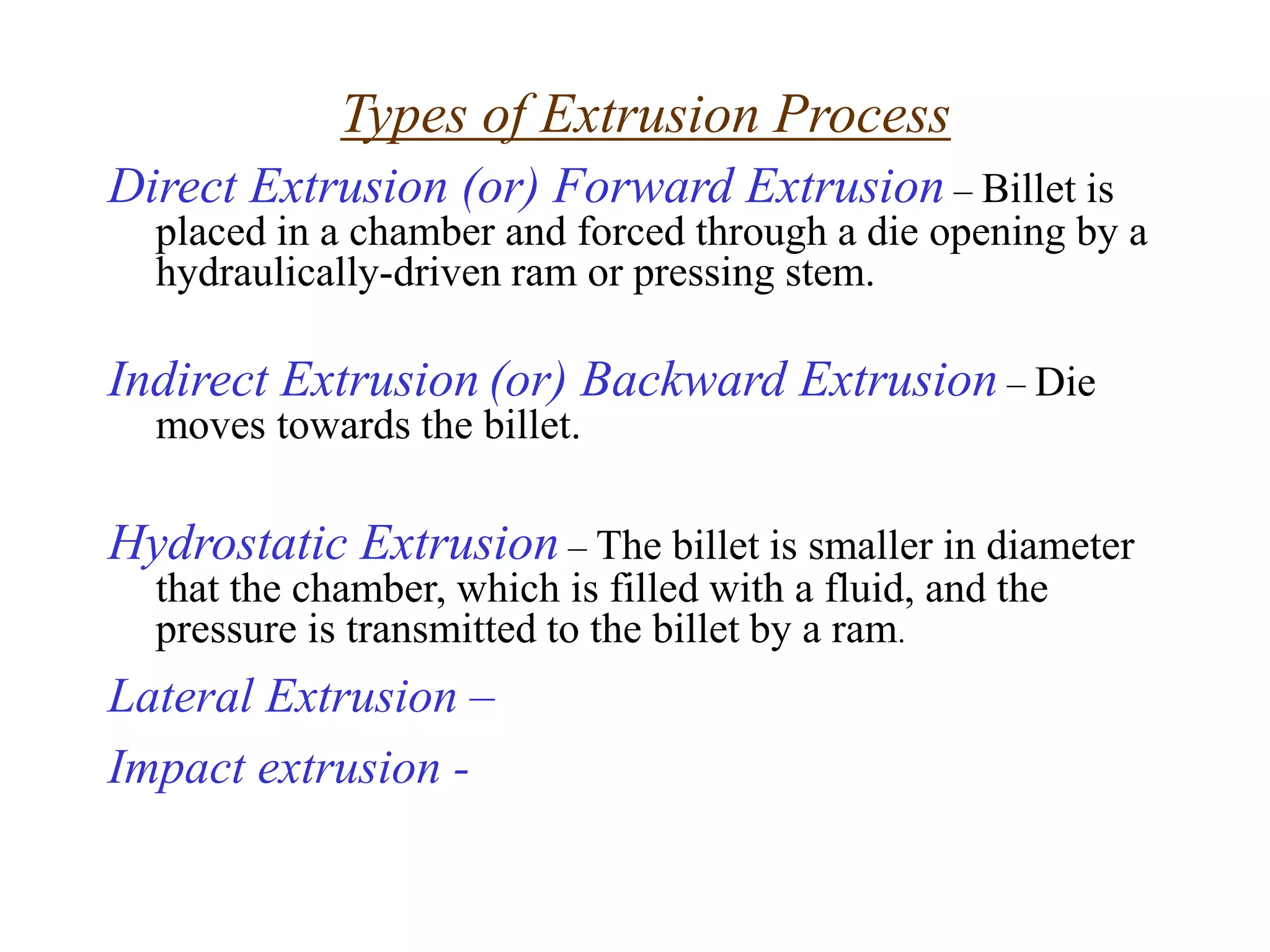 Types of Extrusion Process

Direct Extrusion (or) Forward Extrusion – Billet is placed in a chamber and forced through a die opening by a hydraulically-driven ram or pressing stem.

Indirect Extrusion (or) Backward Extrusion – Die moves towards the billet.

Hydrostatic Extrusion – The billet is smaller in diameter that the chamber, which is filled with a fluid, and the pressure is transmitted to the billet by a ram.

Lateral Extrusion –

Impact extrusion -